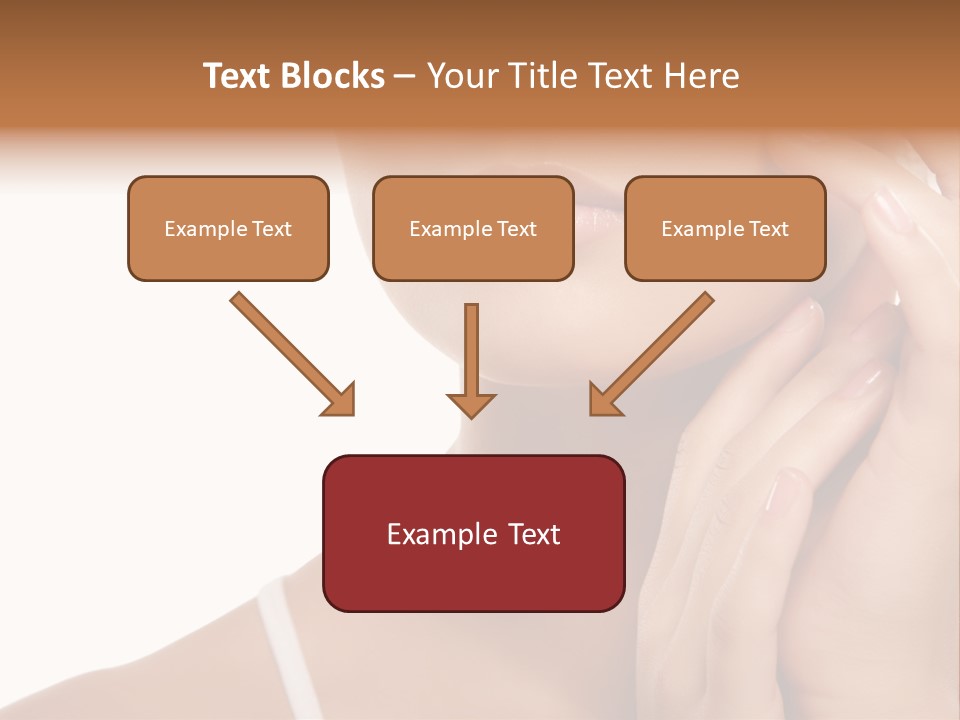 Text Blocks – Your Title Text Here

Example Text

Example Text

Example Text

Example Text